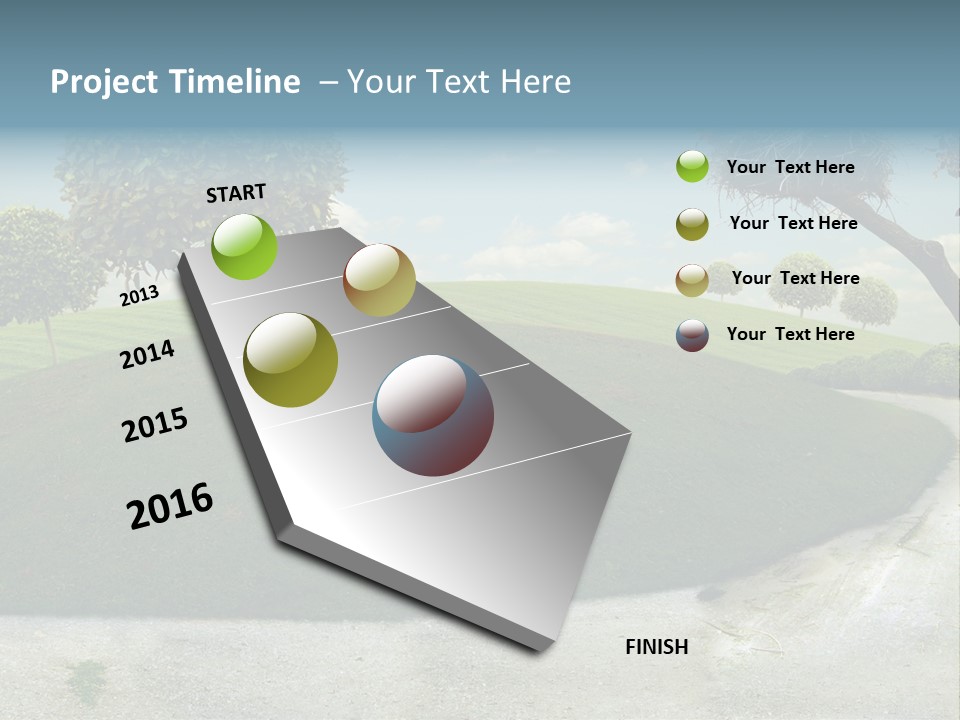 Project Timeline – Your Text Here

START

2013

2014

2015

2016

FINISH

Your Text Here

Your Text Here

Your Text Here

Your Text Here